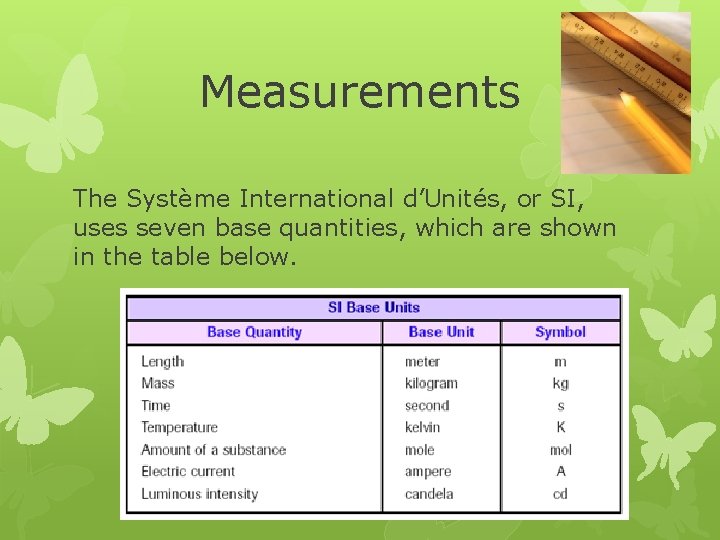 Measurements

The Système International d'Unités, or SI, uses seven base quantities, which are shown in the table below.

SI Base Units

| Base Quantity | Base Unit | Symbol |
|---|---|---|
| Length | meter | m |
| Mass | kilogram | kg |
| Time | second | s |
| Temperature | kelvin | K |
| Amount of a substance | mole | mol |
| Electric current | ampere | A |
| Luminous intensity | candela | cd |